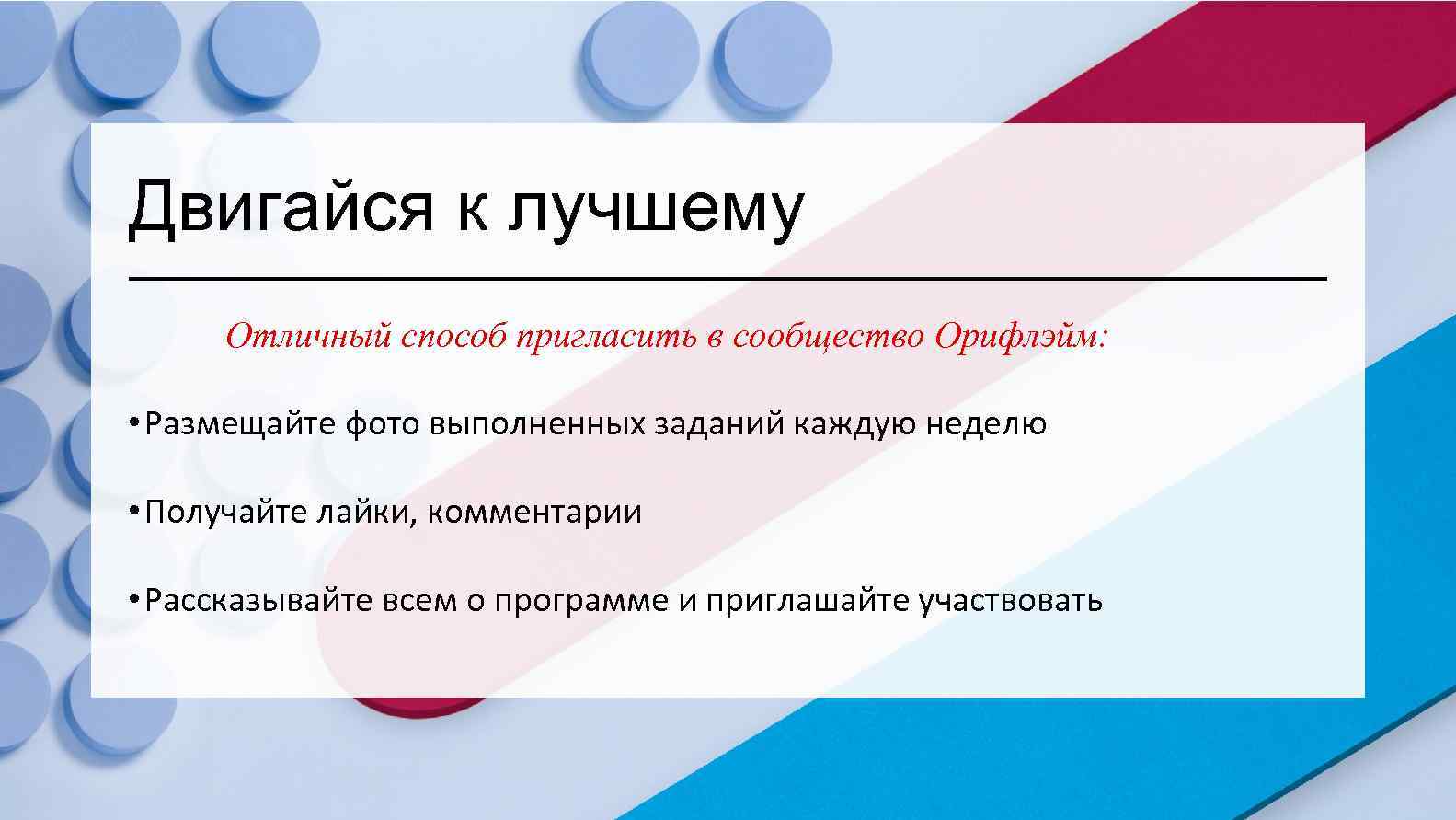 Двигайся к лучшему

Отличный способ пригласить в сообщество Орифлэйм:

• Размещайте фото выполненных заданий каждую неделю

• Получайте лайки, комментарии

• Рассказывайте всем о программе и приглашайте участвовать